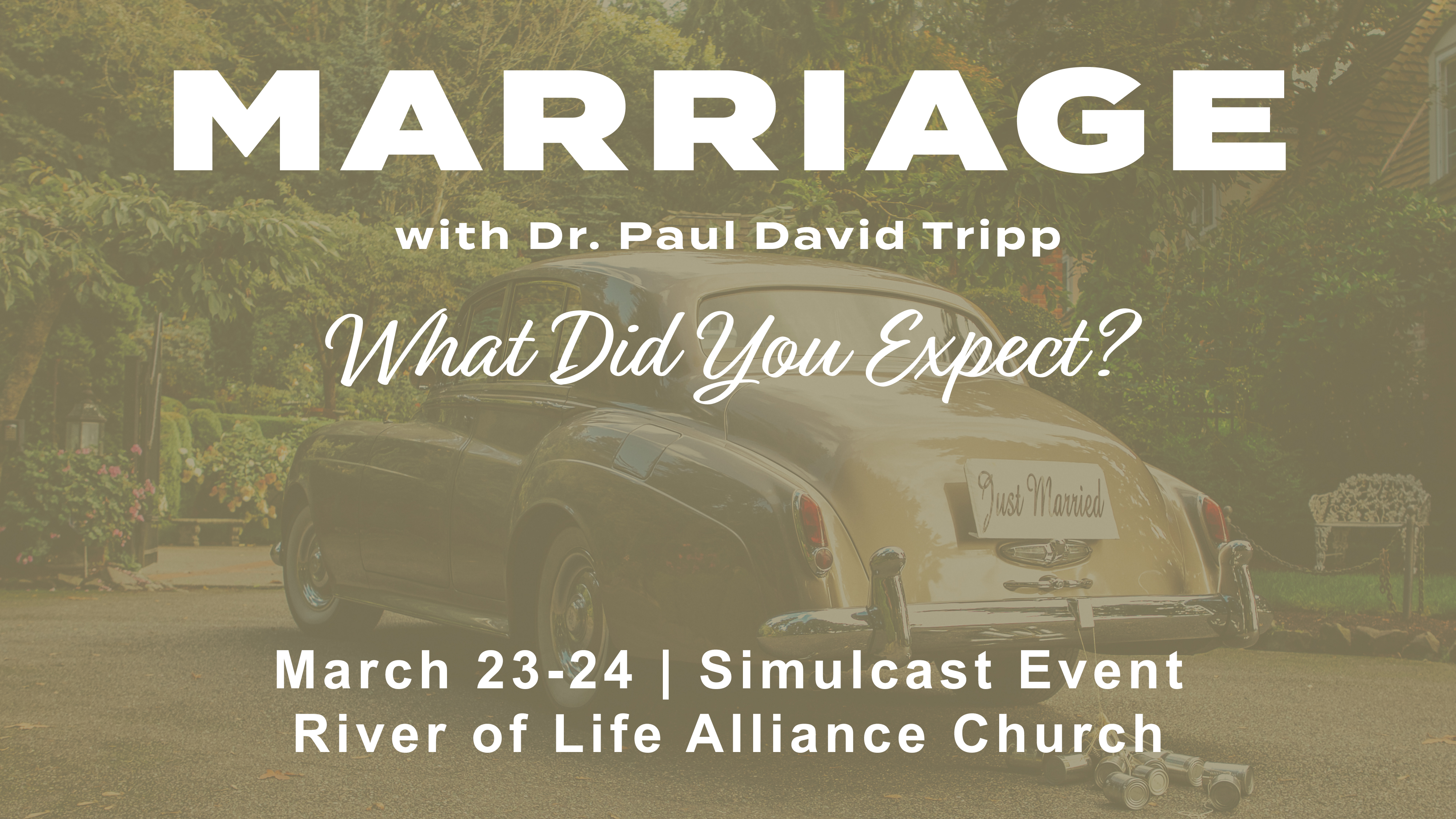 MARRIAGE

with Dr. Paul David Tripp

What Did You Expect?

Just Married

March 23-24 | Simulcast Event
River of Life Alliance Church